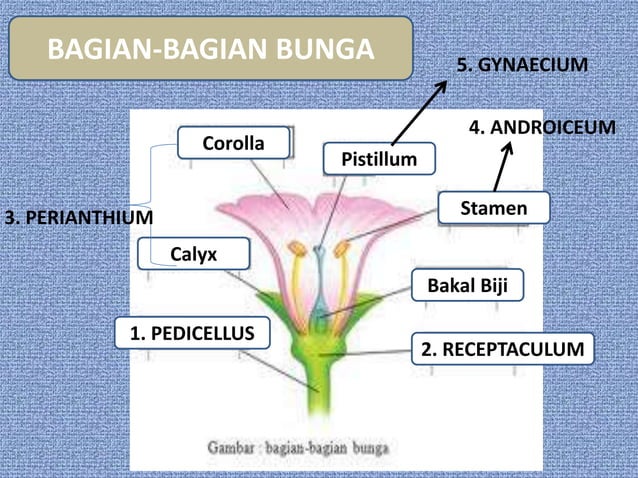 BAGIAN-BAGIAN BUNGA

5. GYNAECIUM

4. ANDROICEUM

Corolla

Pistillum

Stamen

3. PERIANTHIUM

Calyx

Bakal Biji

1. PEDICELLUS

2. RECEPTACULUM

Gambar : bagian-bagian bunga